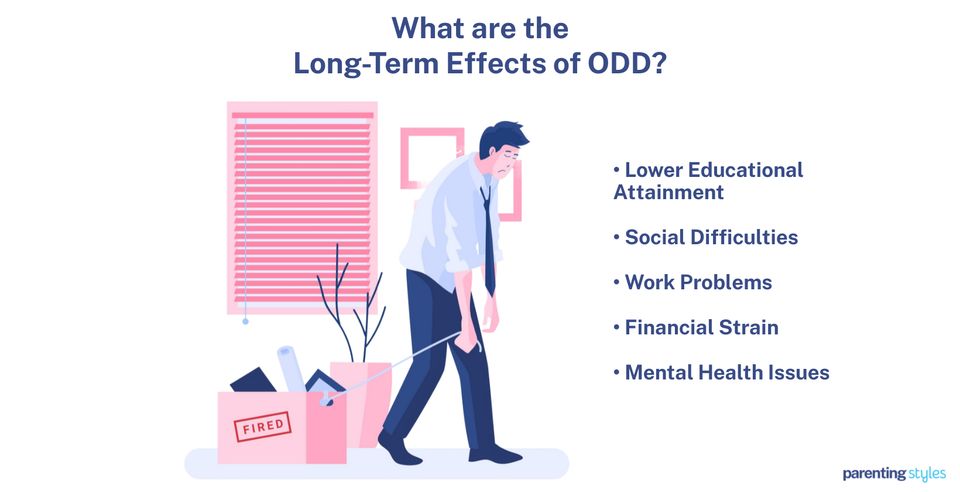 What are the Long-Term Effects of ODD?

FIRED

• Lower Educational Attainment

• Social Difficulties

• Work Problems

• Financial Strain

• Mental Health Issues

parenting styles